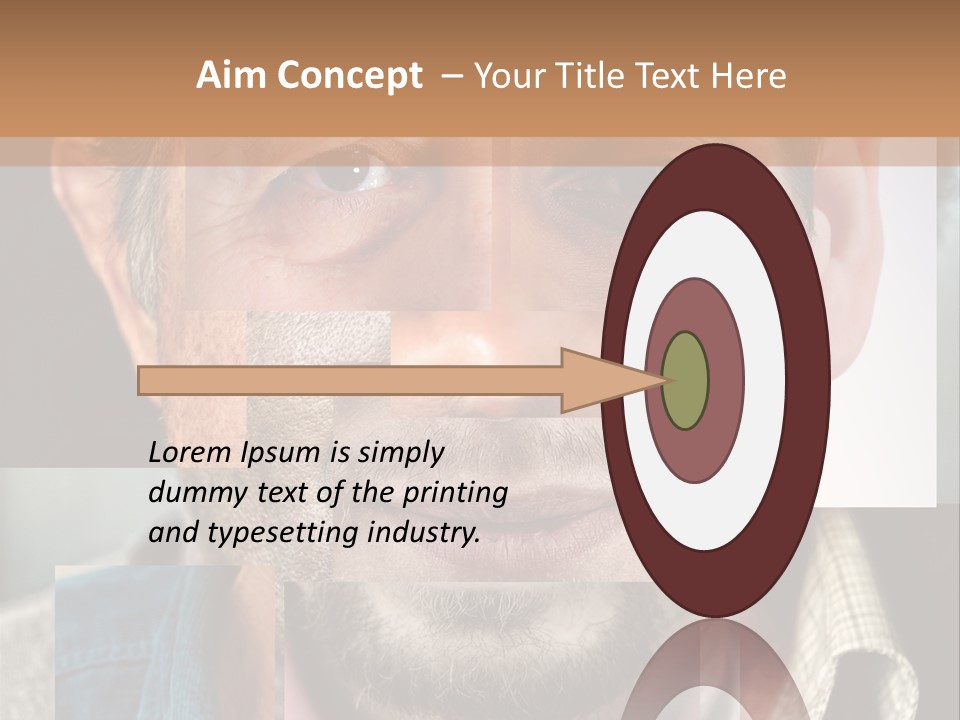 Aim Concept – Your Title Text Here

Lorem Ipsum is simply dummy text of the printing and typesetting industry.